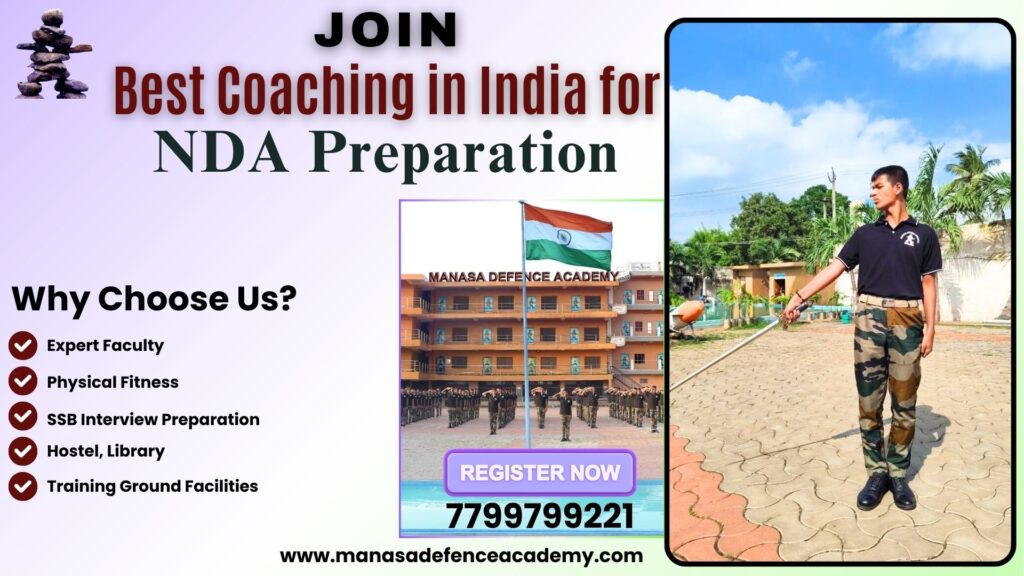 JOIN
Best Coaching in India for
NDA Preparation

Why Choose Us?
Expert Faculty
Physical Fitness
SSB Interview Preparation
Hostel, Library
Training Ground Facilities

MANASA DEFENCE ACADEMY

REGISTER NOW
7799799221

www.manasadefenceacademy.com